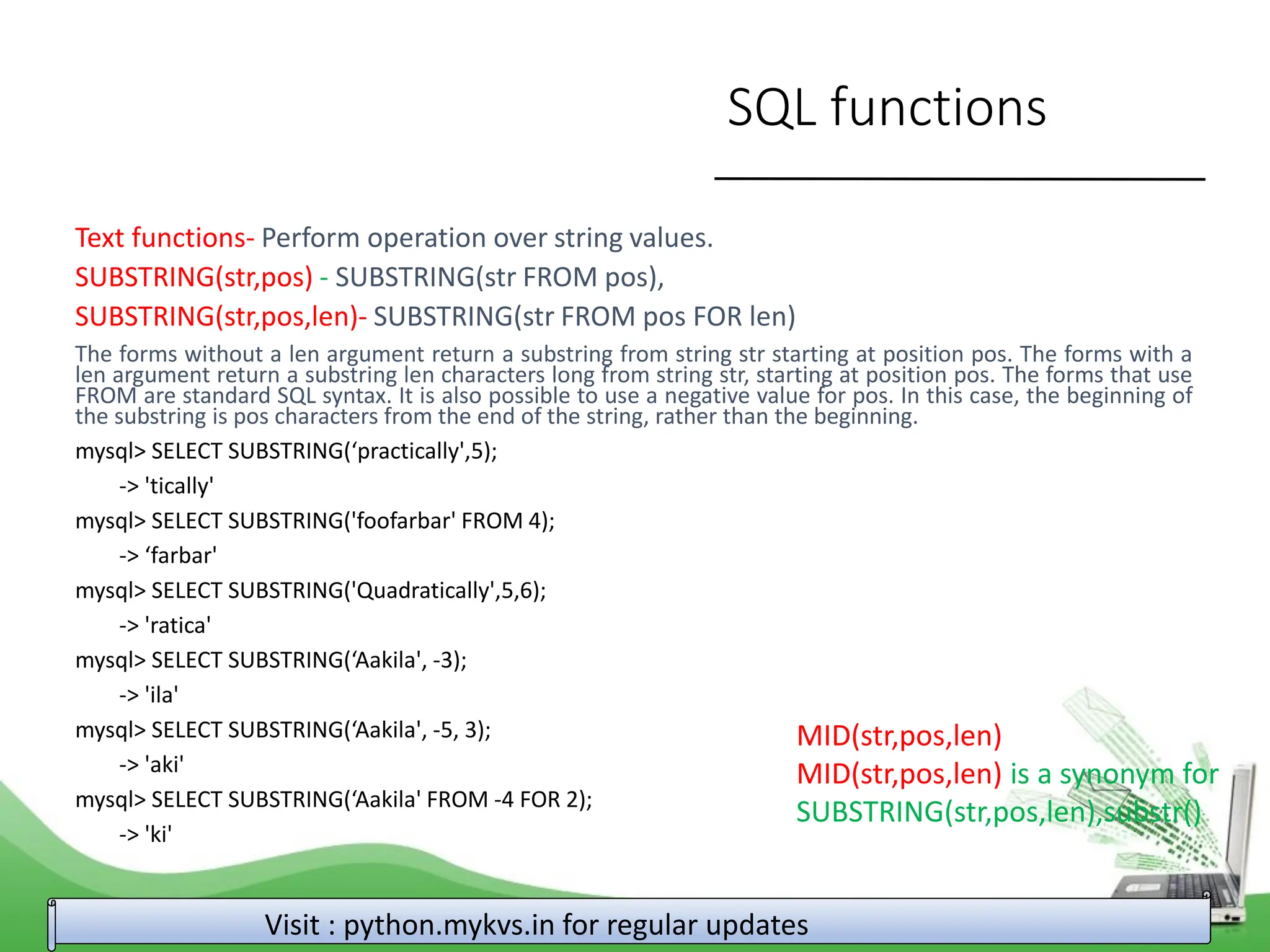 SQL functions

Text functions- Perform operation over string values.

SUBSTRING(str,pos) - SUBSTRING(str FROM pos),

SUBSTRING(str,pos,len)- SUBSTRING(str FROM pos FOR len)

The forms without a len argument return a substring from string str starting at position pos. The forms with a len argument return a substring len characters long from string str, starting at position pos. The forms that use FROM are standard SQL syntax. It is also possible to use a negative value for pos. In this case, the beginning of the substring is pos characters from the end of the string, rather than the beginning.

mysql> SELECT SUBSTRING(‘practically',5);
-> 'tically'
mysql> SELECT SUBSTRING('foofarbar' FROM 4);
-> ‘farbar'
mysql> SELECT SUBSTRING('Quadratically',5,6);
-> 'ratica'
mysql> SELECT SUBSTRING(‘Aakila', -3);
-> 'ila'
mysql> SELECT SUBSTRING(‘Aakila', -5, 3);
-> 'aki'
mysql> SELECT SUBSTRING(‘Aakila' FROM -4 FOR 2);
-> 'ki'

MID(str,pos,len)
MID(str,pos,len) is a synonym for SUBSTRING(str,pos,len),substr()

Visit : python.mykvs.in for regular updates